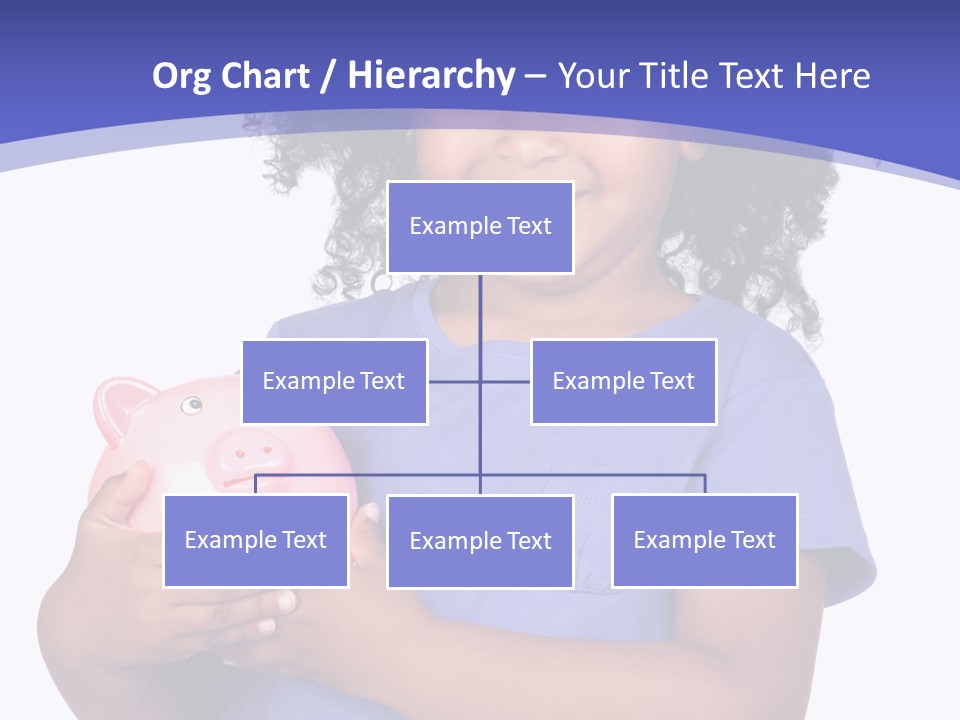 Org Chart / Hierarchy – Your Title Text Here

Example Text

Example Text

Example Text

Example Text

Example Text

Example Text